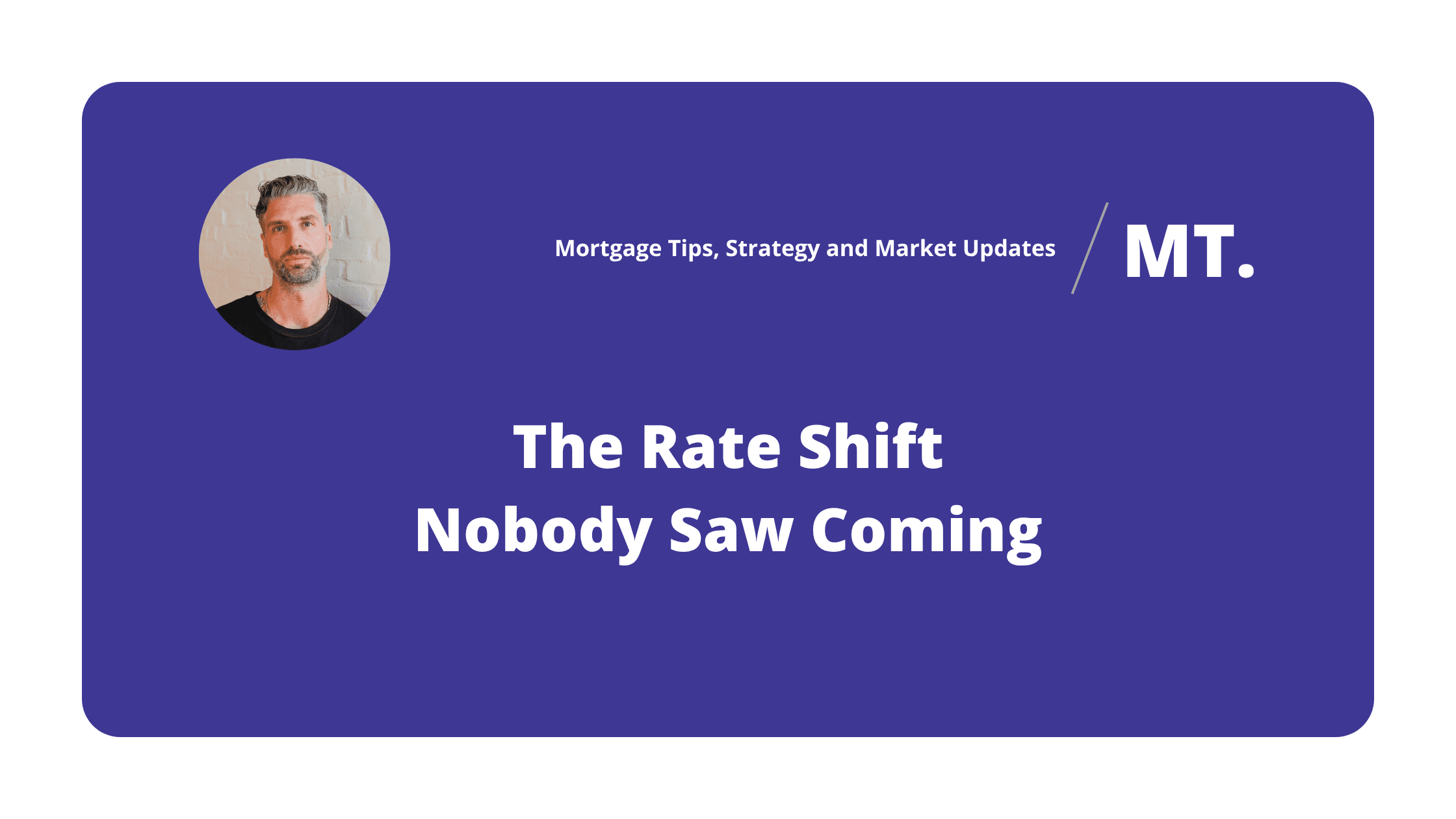 Mortgage Tips, Strategy and Market Updates

MT.

The Rate Shift
Nobody Saw Coming